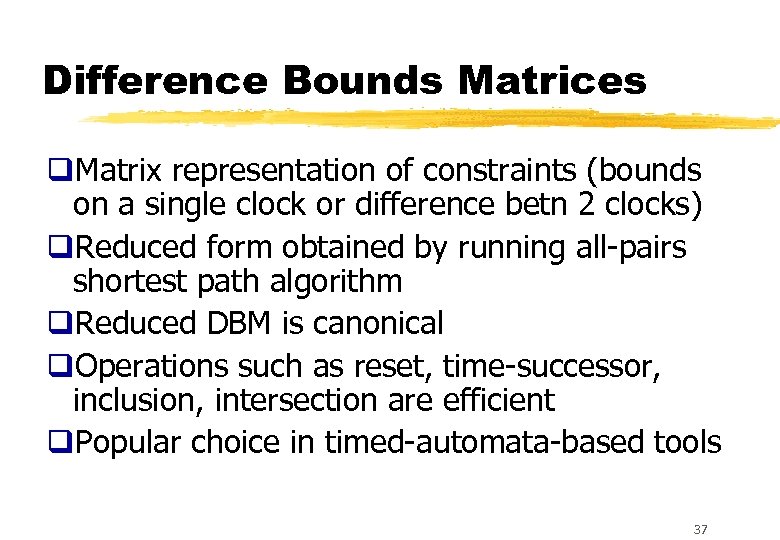 Difference Bounds Matrices

❑Matrix representation of constraints (bounds on a single clock or difference betn 2 clocks)

❑Reduced form obtained by running all-pairs shortest path algorithm

❑Reduced DBM is canonical

❑Operations such as reset, time-successor, inclusion, intersection are efficient

❑Popular choice in timed-automata-based tools

37